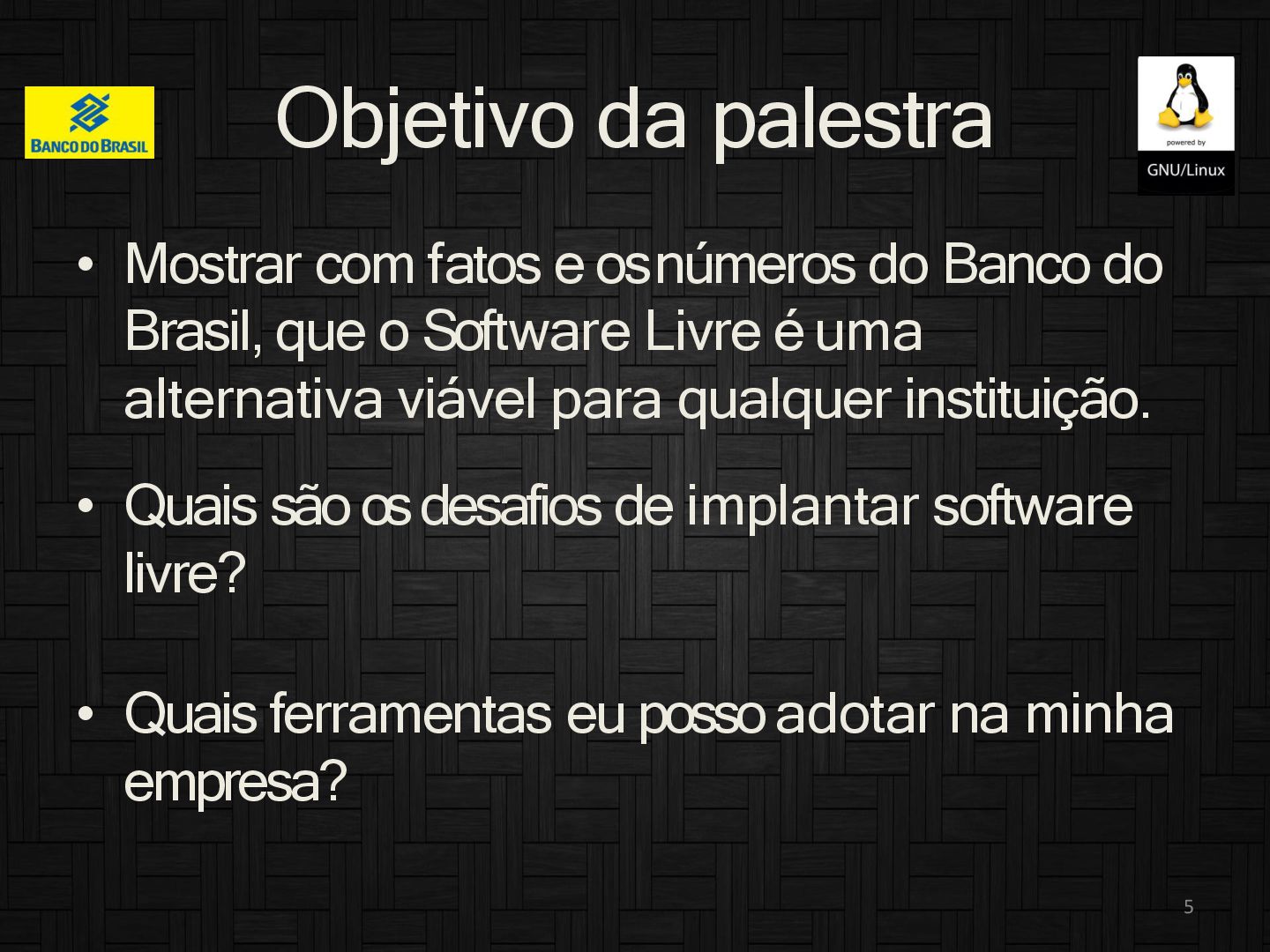 BANCO DO BRASIL

Objetivo da palestra

powered by
GNU/Linux

• Mostrar com fatos e os números do Banco do Brasil, que o Software Livre é uma alternativa viável para qualquer instituição.

• Quais são os desafios de implantar software livre?

• Quais ferramentas eu posso adotar na minha empresa?

5